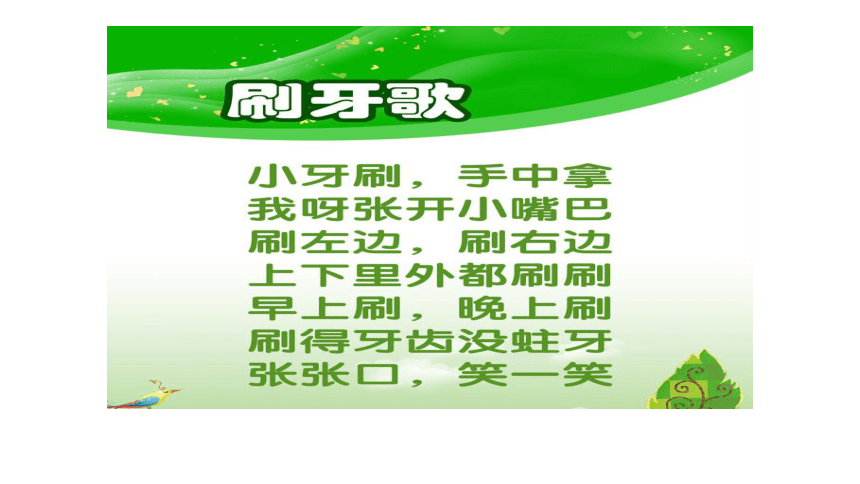 刷牙歌

小牙刷，手中拿
我呀张开小嘴巴
刷左边，刷右边
上下里外都刷刷
早上刷，晚上刷
刷得牙齿没蛀牙
张张口，笑一笑